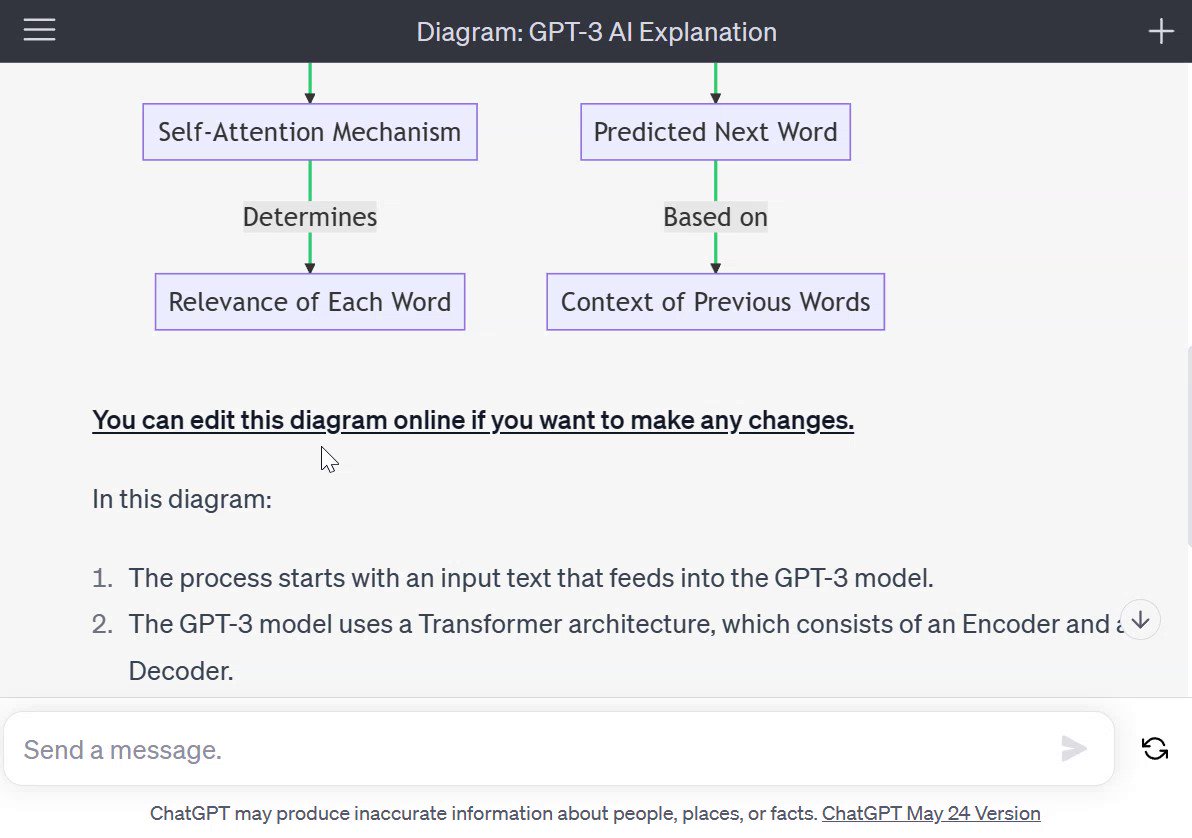 Diagram: GPT-3 AI Explanation

Self-Attention Mechanism

Determines

Relevance of Each Word

Predicted Next Word

Based on

Context of Previous Words

You can edit this diagram online if you want to make any changes.

In this diagram:

1. The process starts with an input text that feeds into the GPT-3 model.
2. The GPT-3 model uses a Transformer architecture, which consists of an Encoder and a Decoder.

Send a message.

ChatGPT may produce inaccurate information about people, places, or facts. ChatGPT May 24 Version